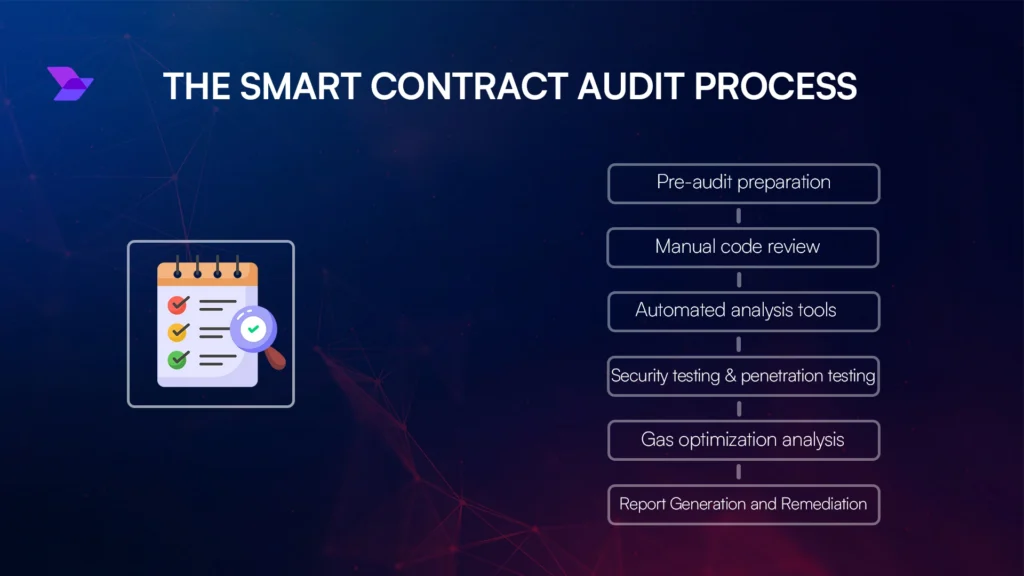 THE SMART CONTRACT AUDIT PROCESS

Pre-audit preparation

Manual code review

Automated analysis tools

Security testing & penetration testing

Gas optimization analysis

Report Generation and Remediation